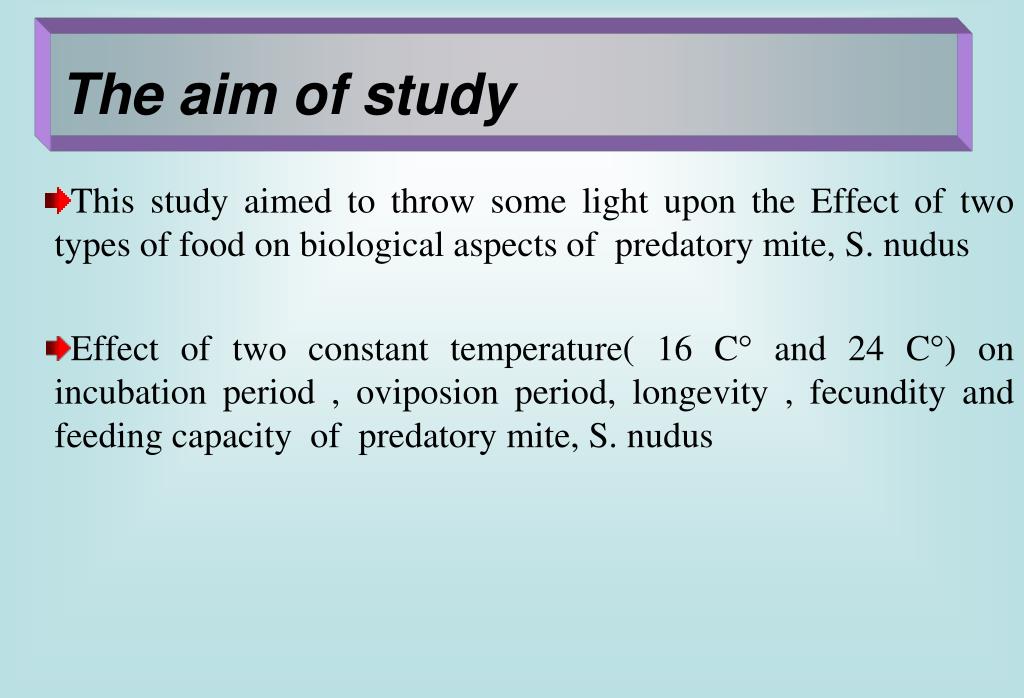 The aim of study

This study aimed to throw some light upon the Effect of two types of food on biological aspects of predatory mite, S. nudus

Effect of two constant temperature( 16 C° and 24 C°) on incubation period , oviposion period, longevity , fecundity and feeding capacity of predatory mite, S. nudus